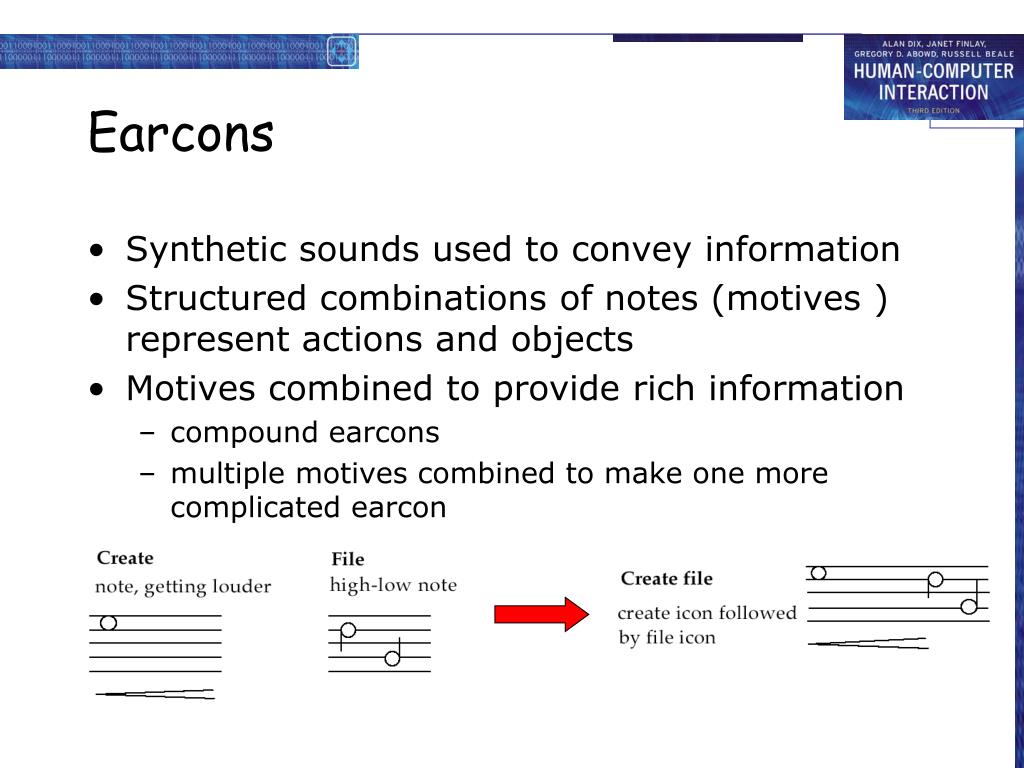 ALAN DIX, JANET FINLAY, GREGORY D. ABOWD, RUSSELL BEALE
HUMAN-COMPUTER INTERACTION
THIRD EDITION

Earcons

• Synthetic sounds used to convey information
• Structured combinations of notes (motives ) represent actions and objects
• Motives combined to provide rich information
– compound earcons
– multiple motives combined to make one more complicated earcon

Create
note, getting louder

File
high-low note

Create file
create icon followed by file icon